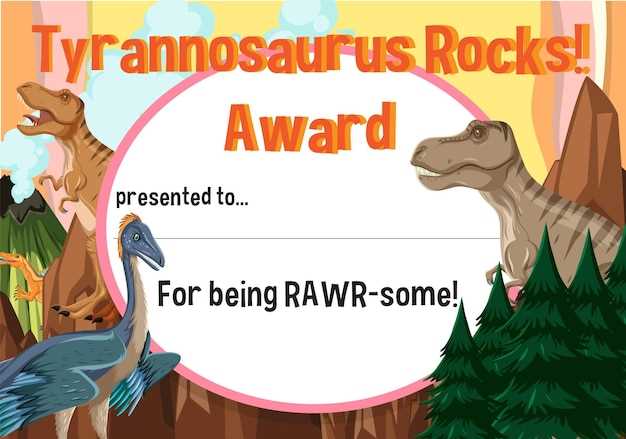 Tyrannosaurus Rocks!
Award

presented to...

For being RAWR-some!